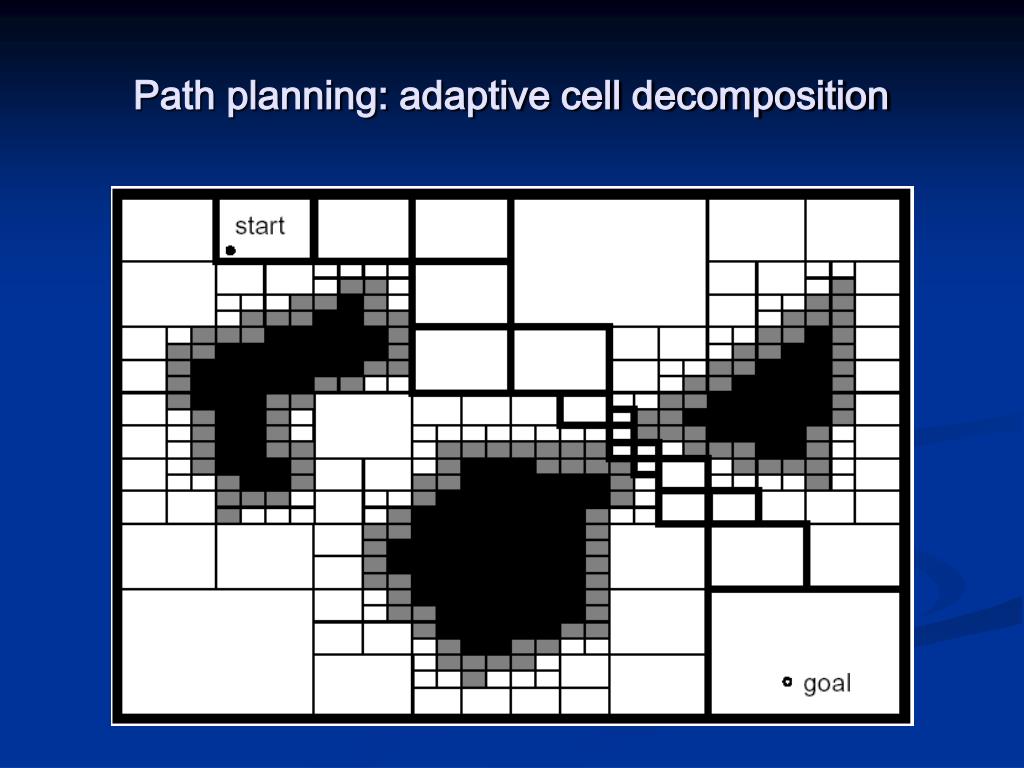 Path planning: adaptive cell decomposition

start

goal